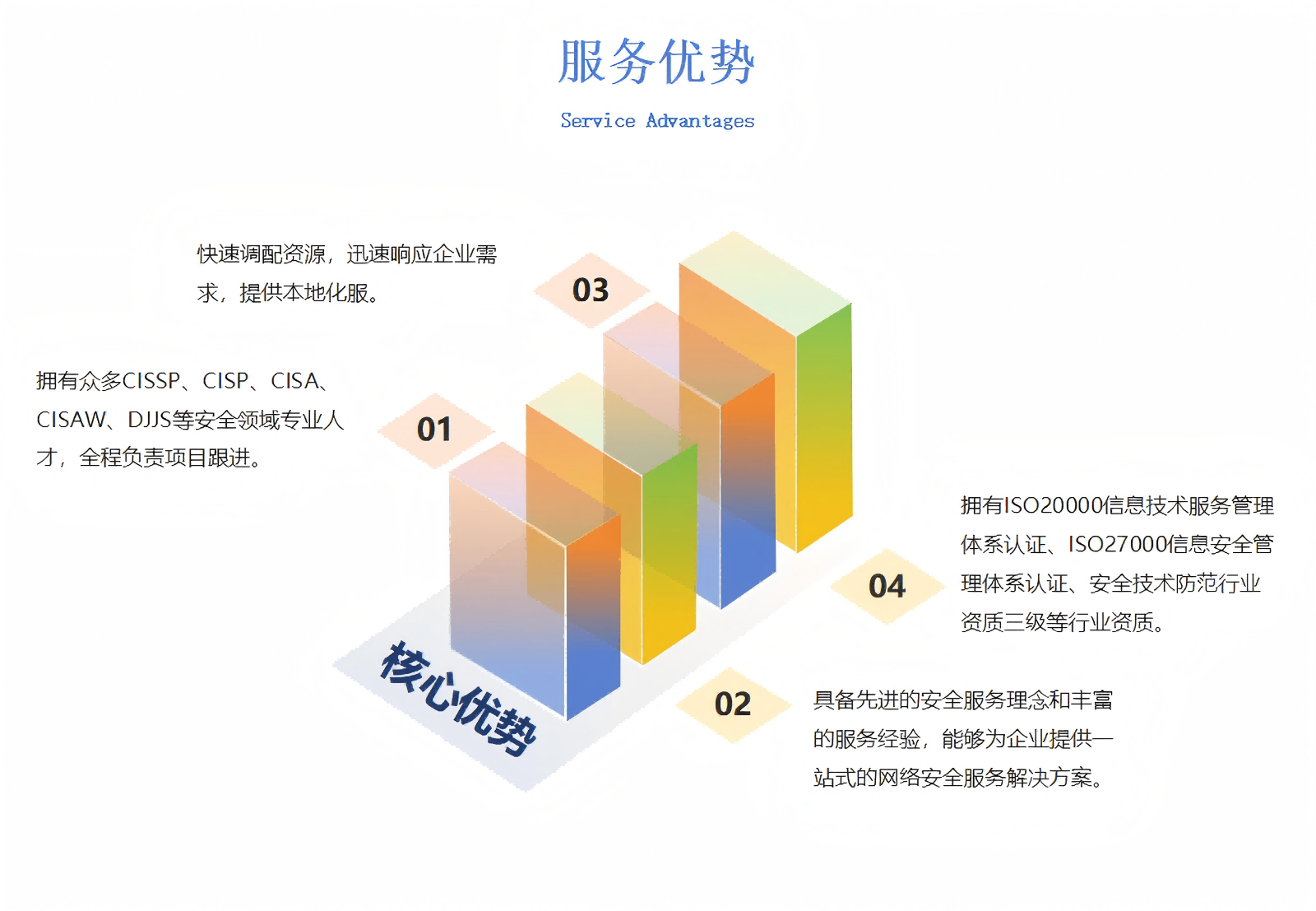 服务优势

Service Advantages

快速调配资源，迅速响应企业需求，提供本地化服。

03

拥有众多CISSP、CISP、CISA、CISAW、DJJS等安全领域专业人才，全程负责项目跟进。

01

拥有ISO20000信息技术服务管理体系认证、ISO27000信息安全管理体系认证、安全技术防范行业资质三级等行业资质。

04

核心优势

02

具备先进的安全服务理念和丰富的服务经验，能够为企业提供一站式的网络安全服务解决方案。